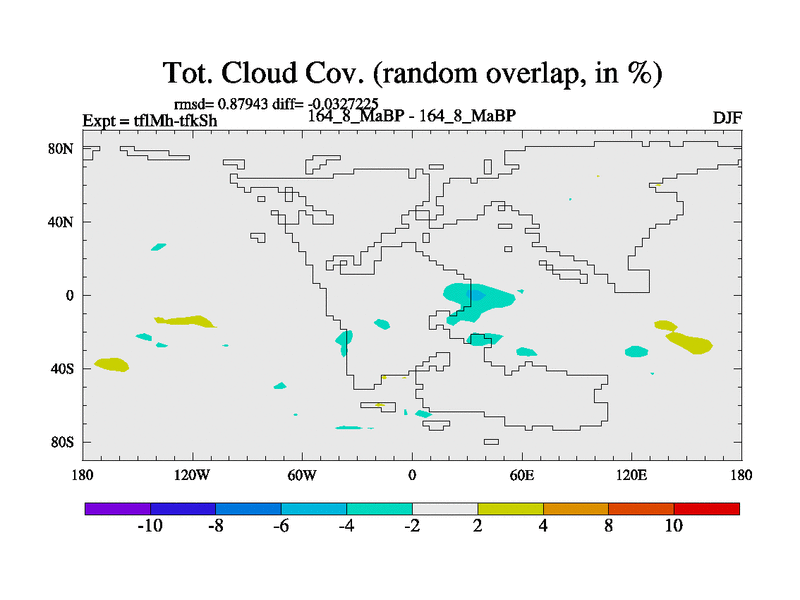 Tot. Cloud Cov. (random overlap, in %)

rmsd= 0.87943 diff= -0.0327225

Expt = tflMh-tfkSh

164_8_MaBP - 164_8_MaBP

DJF

80N

40N

0

40S

80S

180

120W

60W

0

60E

120E

180

-10 -8 -6 -4 -2 2 4 8 10